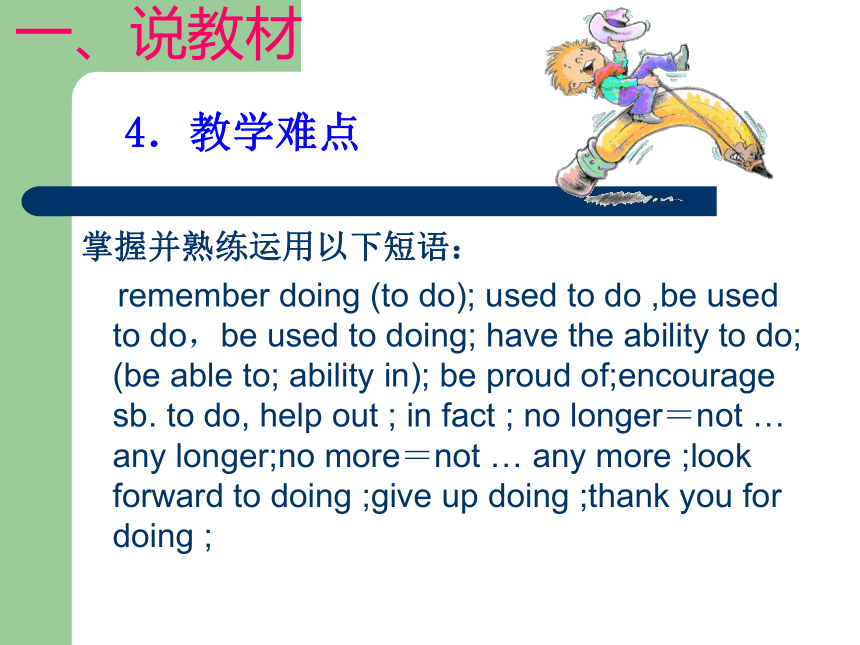 一、说教材

4. 教学难点

掌握并熟练运用以下短语：

remember doing (to do); used to do ,be used to do，be used to doing; have the ability to do; (be able to; ability in); be proud of;encourage sb. to do, help out ; in fact ; no longer＝not … any longer;no more＝not … any more ;look forward to doing ;give up doing ;thank you for doing ;